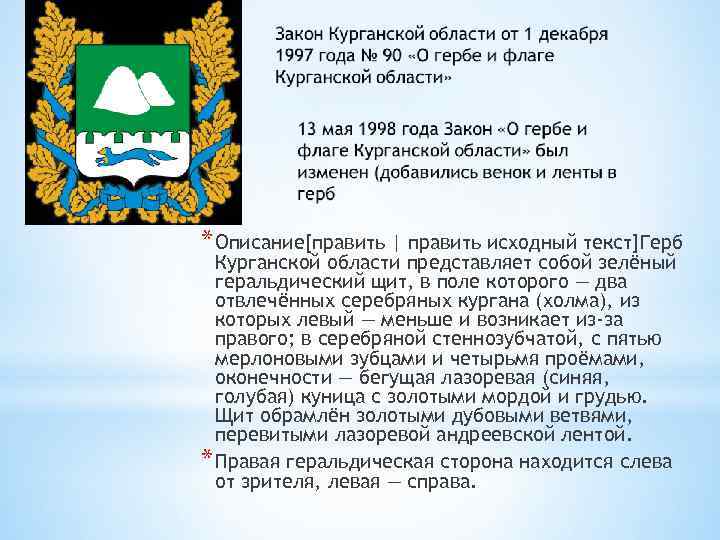 Закон Курганской области от 1 декабря 1997 года № 90 «О гербе и флаге Курганской области»

13 мая 1998 года Закон «О гербе и флаге Курганской области» был изменен (добавились венок и ленты в герб

* Описание[править | править исходный текст]Герб Курганской области представляет собой зелёный геральдический щит, в поле которого — два отвлечённых серебряных кургана (холма), из которых левый — меньше и возникает из-за правого; в серебряной стеннозубчатой, с пятью мерлоновыми зубцами и четырьмя проёмами, оконечности — бегущая лазоревая (синяя, голубая) куница с золотыми мордой и грудью. Щит обрамлён золотыми дубовыми ветвями, перевитыми лазоревой андреевской лентой.

* Правая геральдическая сторона находится слева от зрителя, левая — справа.